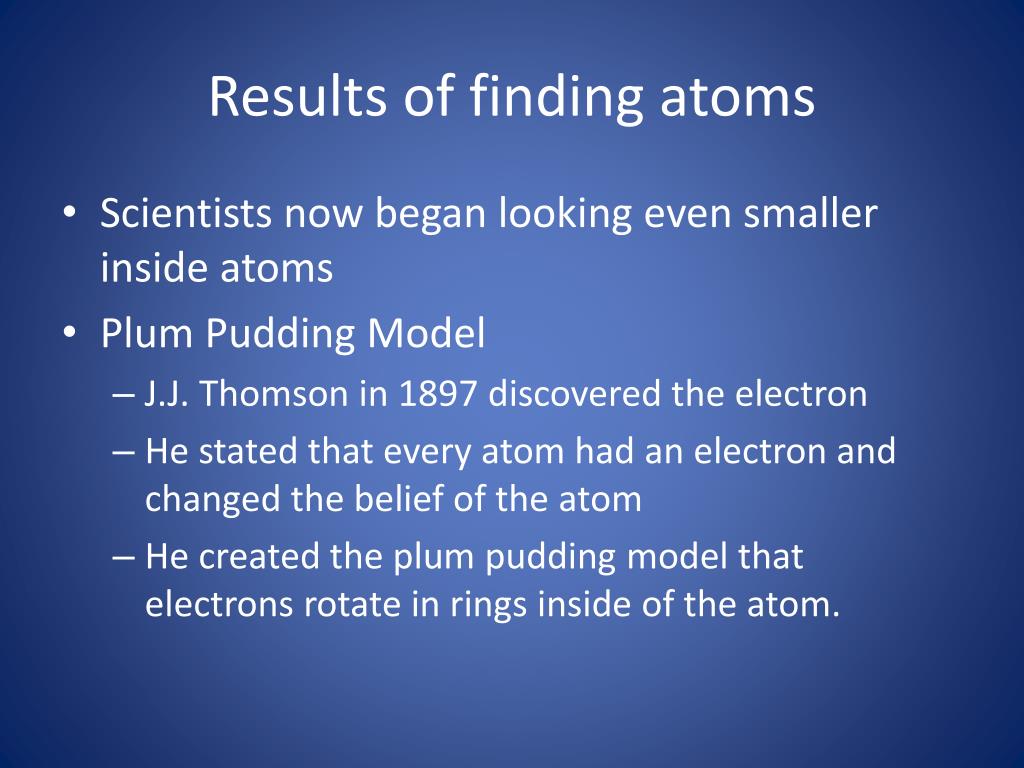 Results of finding atoms

• Scientists now began looking even smaller inside atoms
• Plum Pudding Model
– J.J. Thomson in 1897 discovered the electron
– He stated that every atom had an electron and changed the belief of the atom
– He created the plum pudding model that electrons rotate in rings inside of the atom.